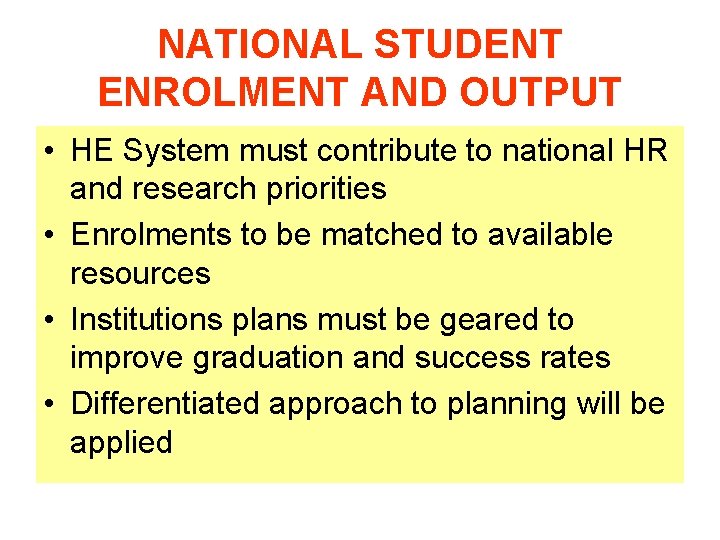 NATIONAL STUDENT ENROLMENT AND OUTPUT

• HE System must contribute to national HR and research priorities
• Enrolments to be matched to available resources
• Institutions plans must be geared to improve graduation and success rates
• Differentiated approach to planning will be applied